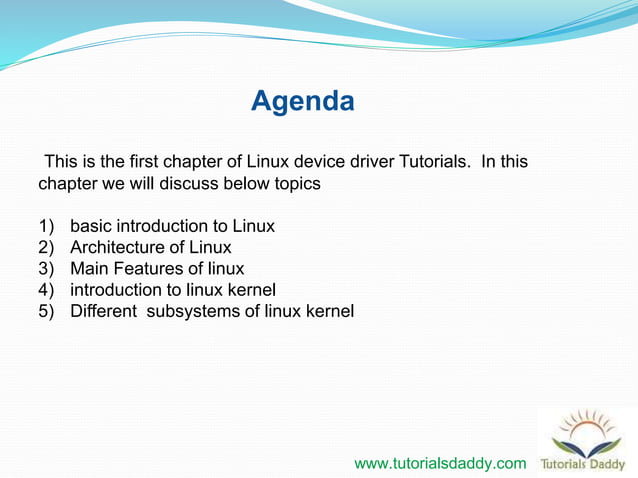 Agenda

This is the first chapter of Linux device driver Tutorials. In this chapter we will discuss below topics

1) basic introduction to Linux
2) Architecture of Linux
3) Main Features of linux
4) introduction to linux kernel
5) Different subsystems of linux kernel

www.tutorialsdaddy.com

Tutorials Daddy